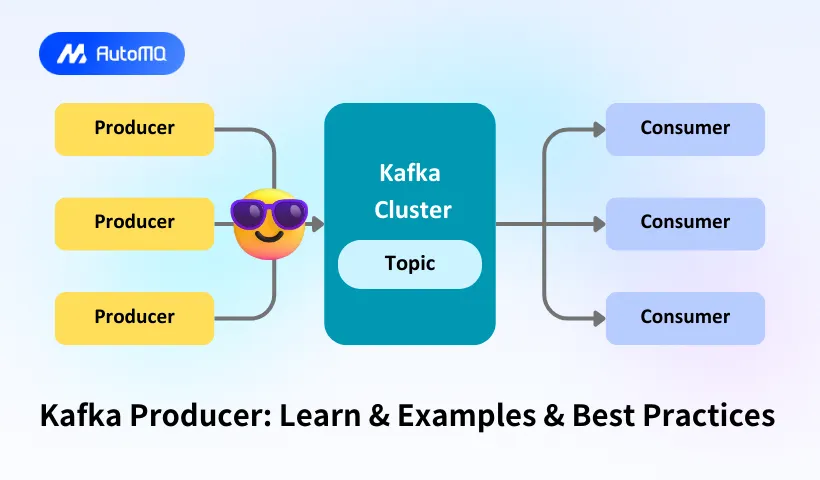 AutoMQ

Producer

Producer

Producer

Kafka Cluster

Topic

Consumer

Consumer

Consumer

Kafka Producer: Learn & Examples & Best Practices